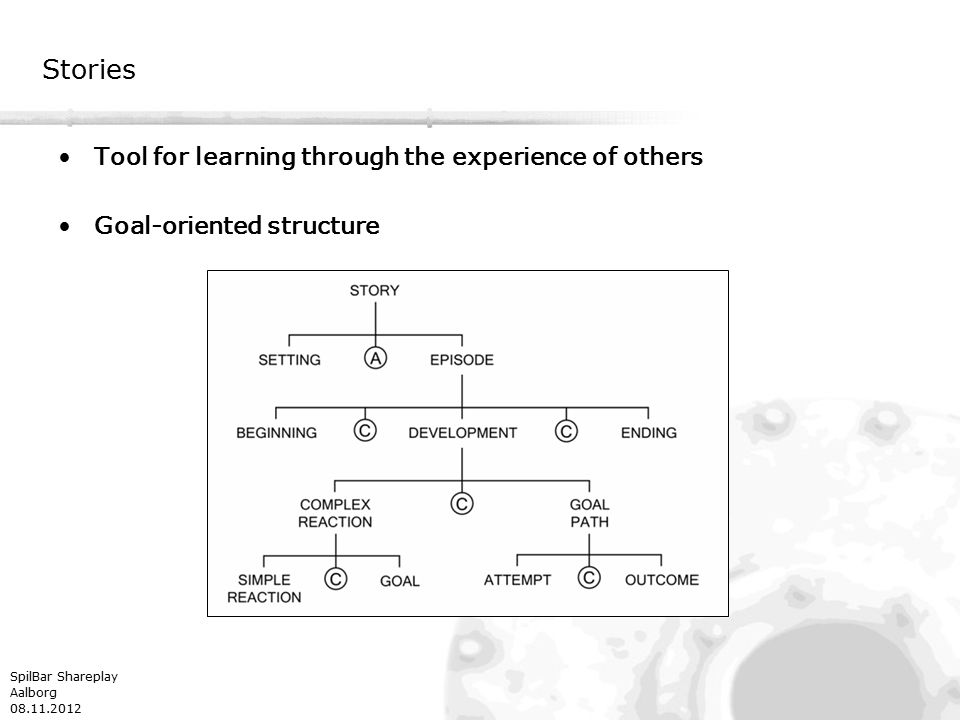 Stories

• Tool for learning through the experience of others

• Goal-oriented structure

STORY

SETTING A EPISODE

BEGINNING C DEVELOPMENT C ENDING

COMPLEX REACTION C GOAL PATH

SIMPLE REACTION C GOAL ATTEMPT C OUTCOME

SpilBar Shareplay
Aalborg
08.11.2012